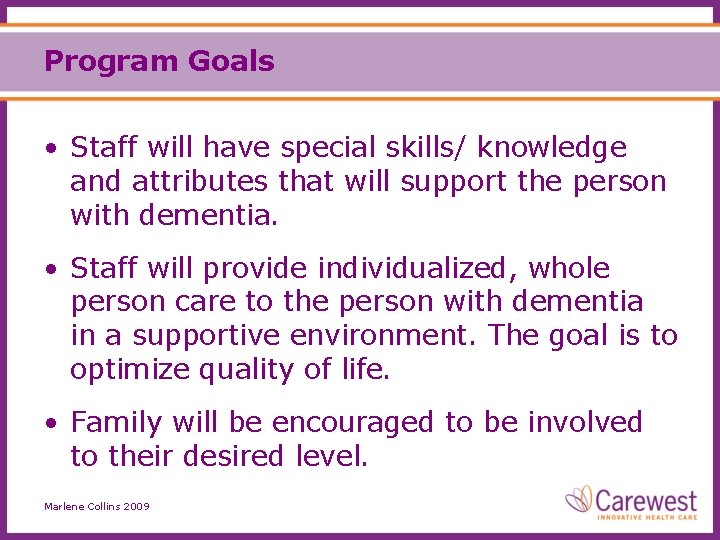 Program Goals

• Staff will have special skills/ knowledge and attributes that will support the person with dementia.

• Staff will provide individualized, whole person care to the person with dementia in a supportive environment. The goal is to optimize quality of life.

• Family will be encouraged to be involved to their desired level.

Marlene Collins 2009

Carewest
INNOVATIVE HEALTH CARE